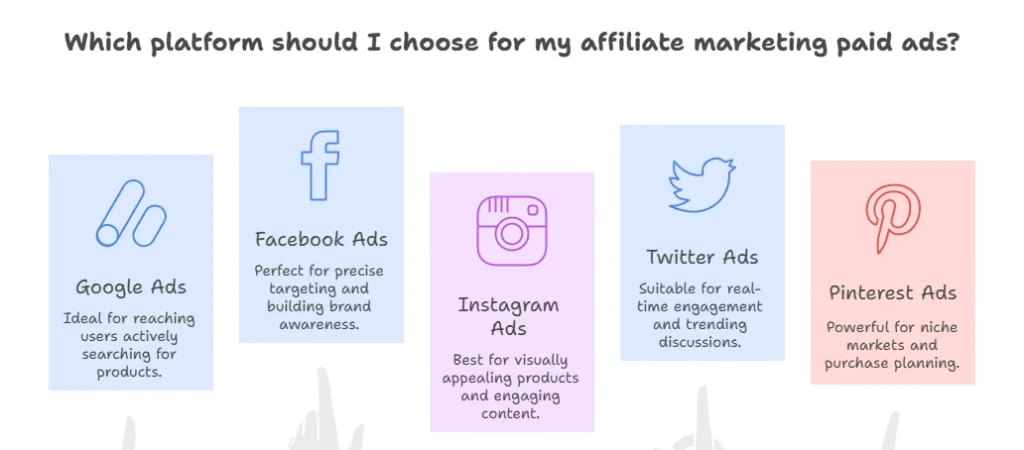 Which platform should I choose for my affiliate marketing paid ads?

Google Ads
Ideal for reaching users actively searching for products.

Facebook Ads
Perfect for precise targeting and building brand awareness.

Instagram Ads
Best for visually appealing products and engaging content.

Twitter Ads
Suitable for real-time engagement and trending discussions.

Pinterest Ads
Powerful for niche markets and purchase planning.